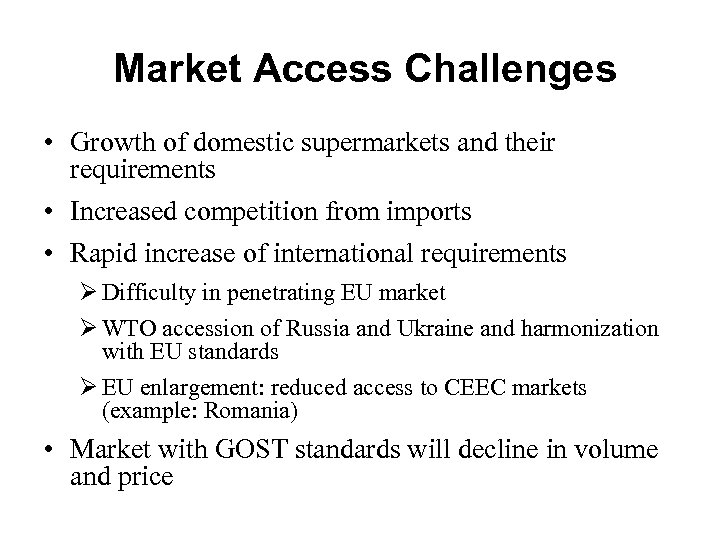 Market Access Challenges

• Growth of domestic supermarkets and their requirements

• Increased competition from imports

• Rapid increase of international requirements

➢ Difficulty in penetrating EU market

➢ WTO accession of Russia and Ukraine and harmonization with EU standards

➢ EU enlargement: reduced access to CEEC markets (example: Romania)

• Market with GOST standards will decline in volume and price